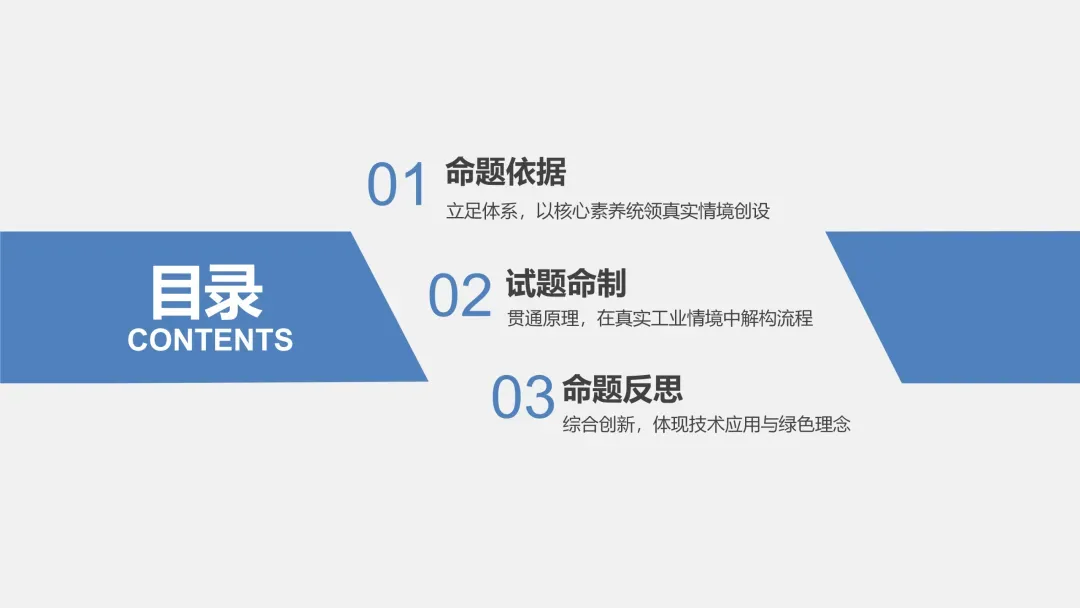 目录
CONTENTS

01 命题依据
立足体系，以核心素养统领真实情境创设

02 试题命制
贯通原理，在真实工业情境中解构流程

03 命题反思
综合创新，体现技术应用与绿色理念